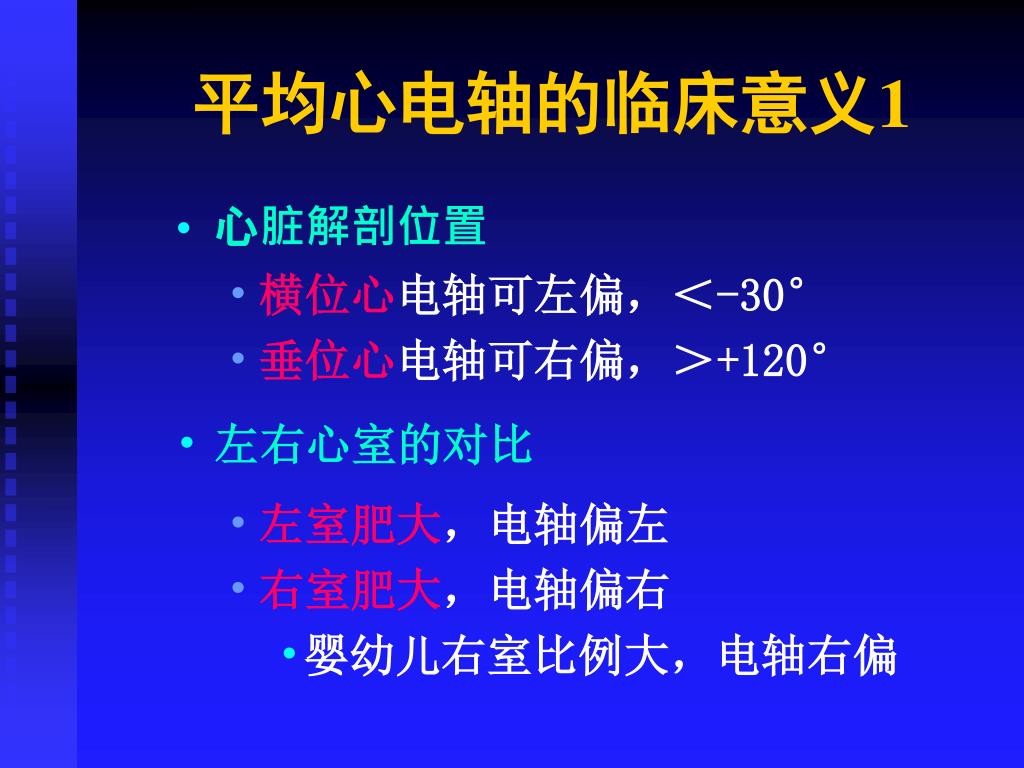 平均心电轴的临床意义1

• 心脏解剖位置
  • 横位心电轴可左偏，＜-30°
  • 垂位心电轴可右偏，＞+120°

• 左右心室的对比
  • 左室肥大，电轴偏左
  • 右室肥大，电轴偏右
    • 婴幼儿右室比例大，电轴右偏